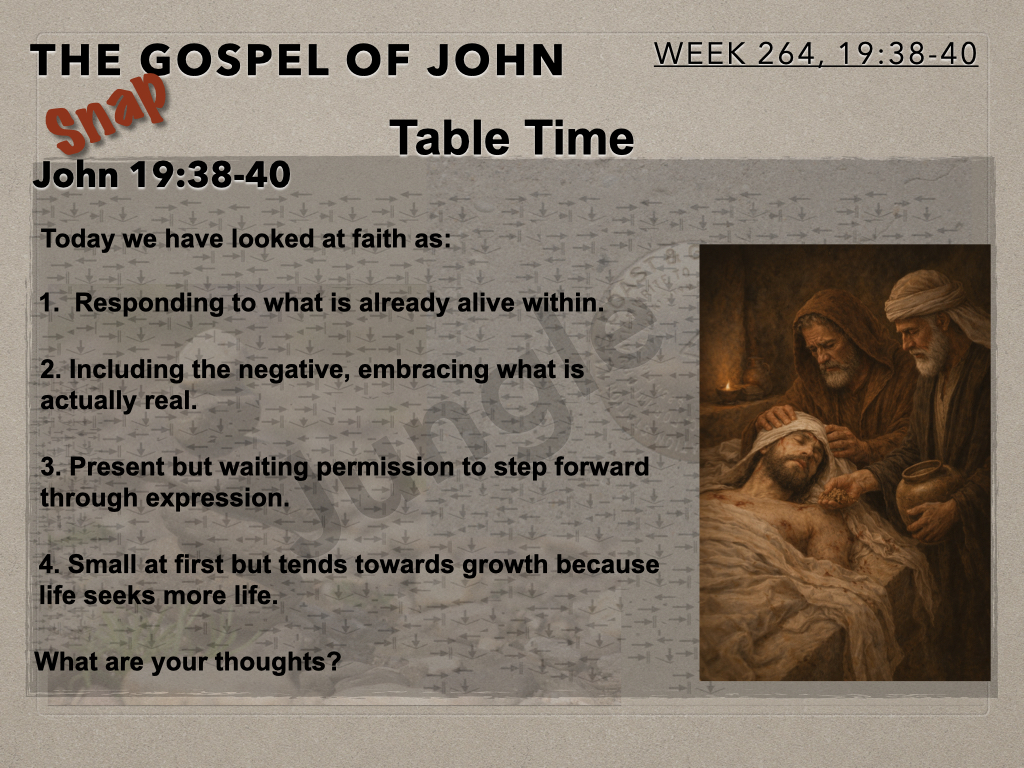 THE GOSPEL OF JOHN

WEEK 264, 19:38-40

Snap

Table Time

John 19:38-40

Today we have looked at faith as:

1. Responding to what is already alive within.

2. Including the negative, embracing what is actually real.

3. Present but waiting permission to step forward through expression.

4. Small at first but tends towards growth because life seeks more life.

What are your thoughts?

Jungle